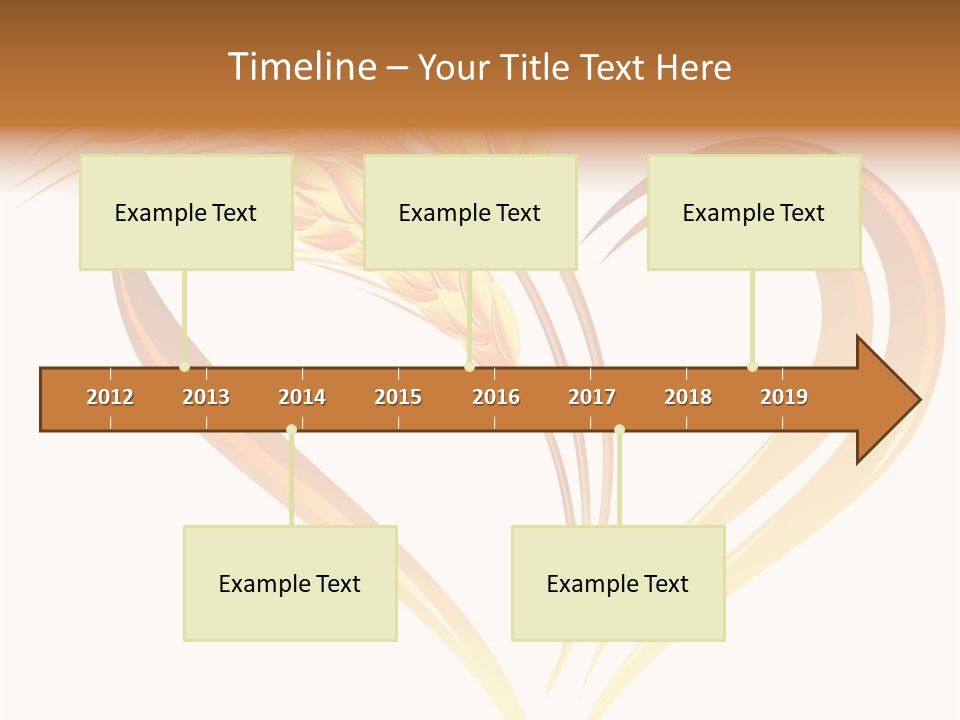 Timeline – Your Title Text Here

Example Text

Example Text

Example Text

2012 2013 2014 2015 2016 2017 2018 2019

Example Text

Example Text